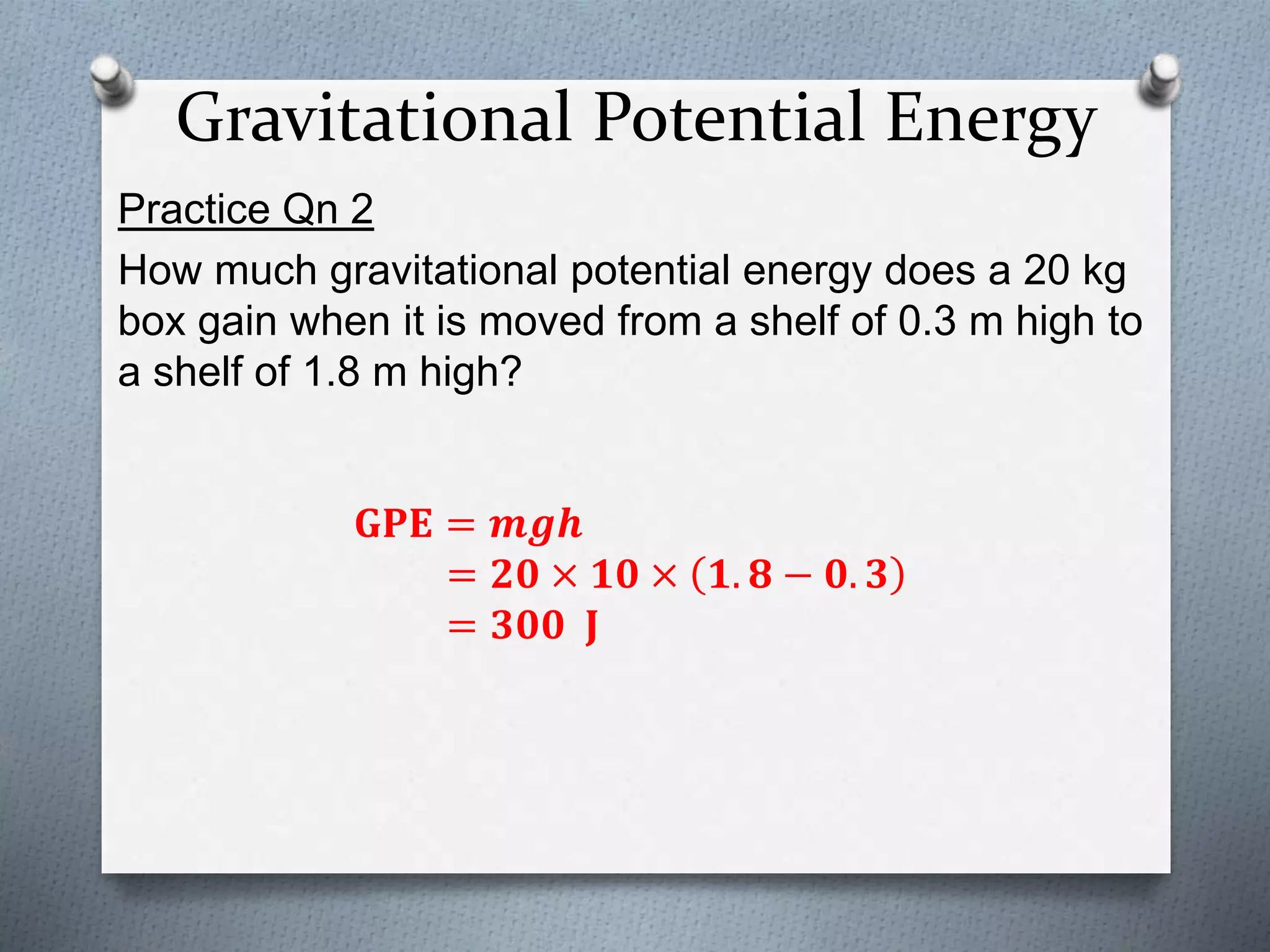 Gravitational Potential Energy

Practice Qn 2

How much gravitational potential energy does a 20 kg box gain when it is moved from a shelf of 0.3 m high to a shelf of 1.8 m high?

$\text{GPE} = mgh$
$= 20 \times 10 \times (1.8 - 0.3)$
$= 300 \text{ J}$